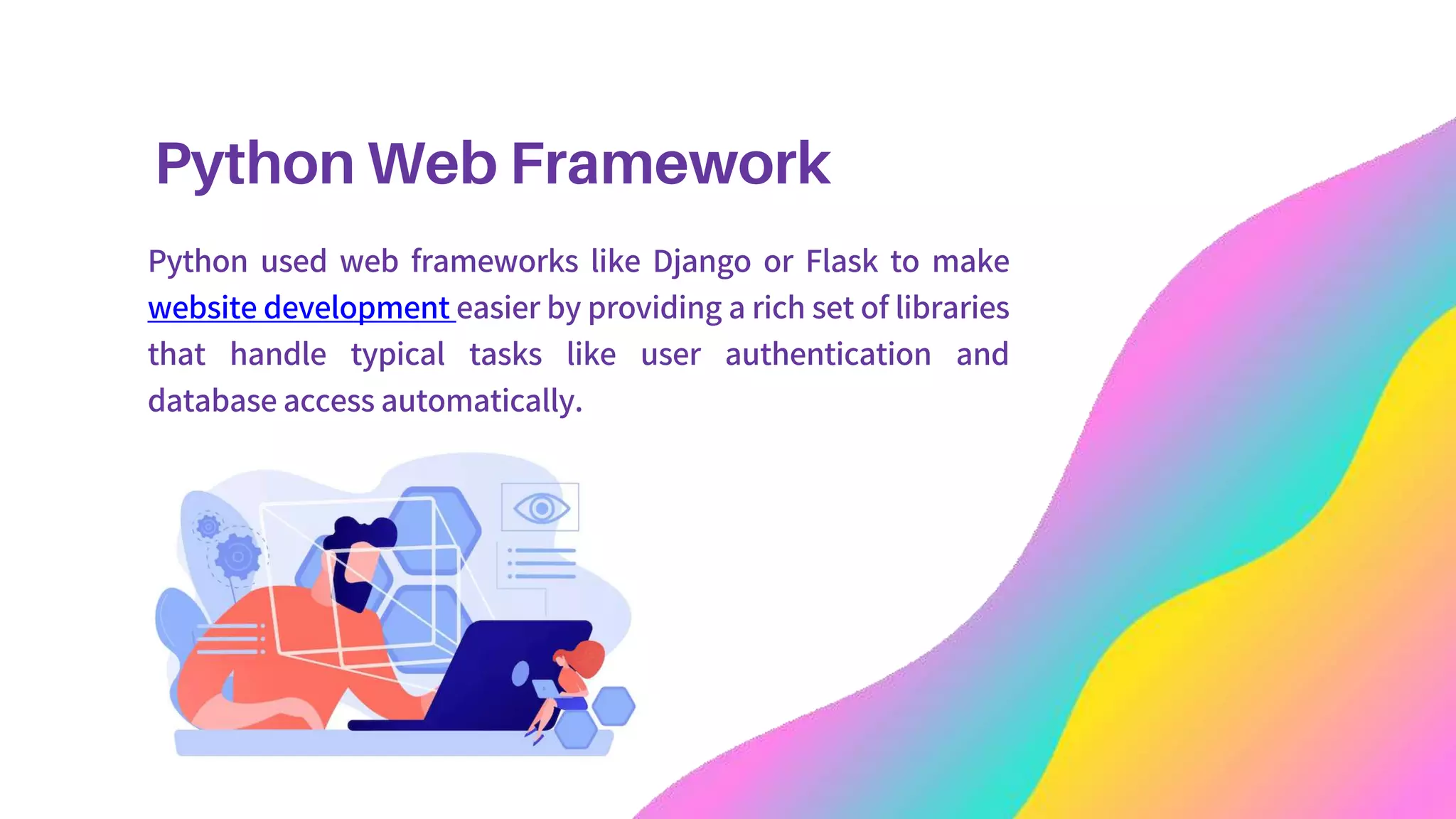 Python Web Framework

Python used web frameworks like Django or Flask to make website development easier by providing a rich set of libraries that handle typical tasks like user authentication and database access automatically.